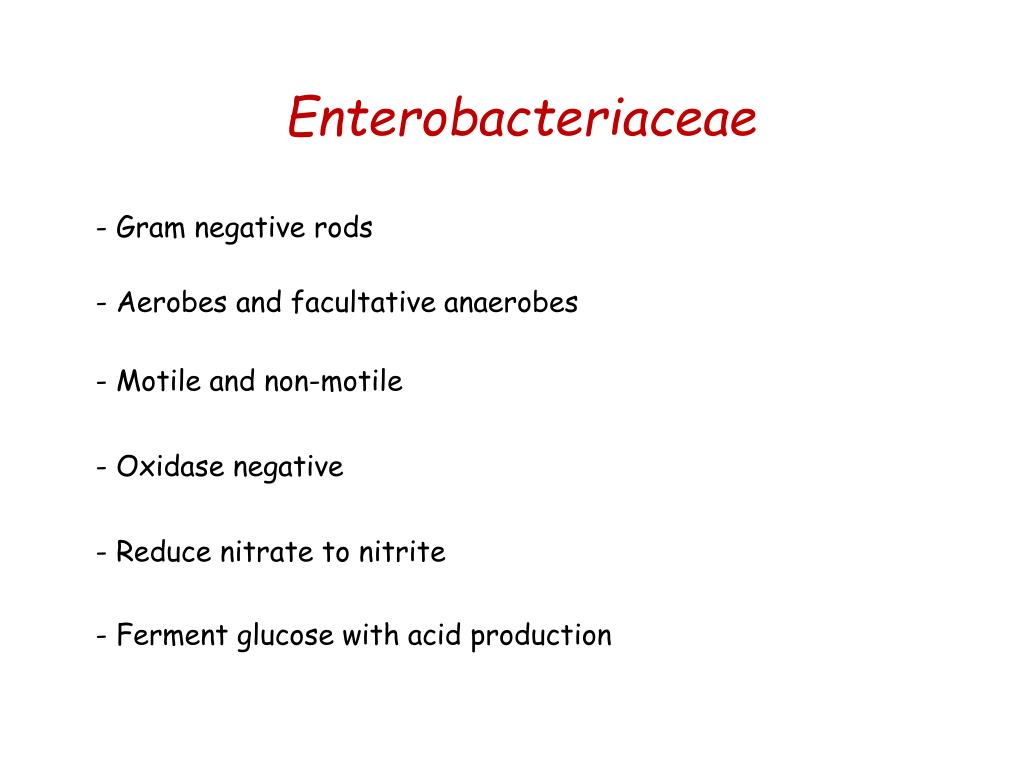 Enterobacteriaceae

- Gram negative rods

- Aerobes and facultative anaerobes

- Motile and non-motile

- Oxidase negative

- Reduce nitrate to nitrite

- Ferment glucose with acid production